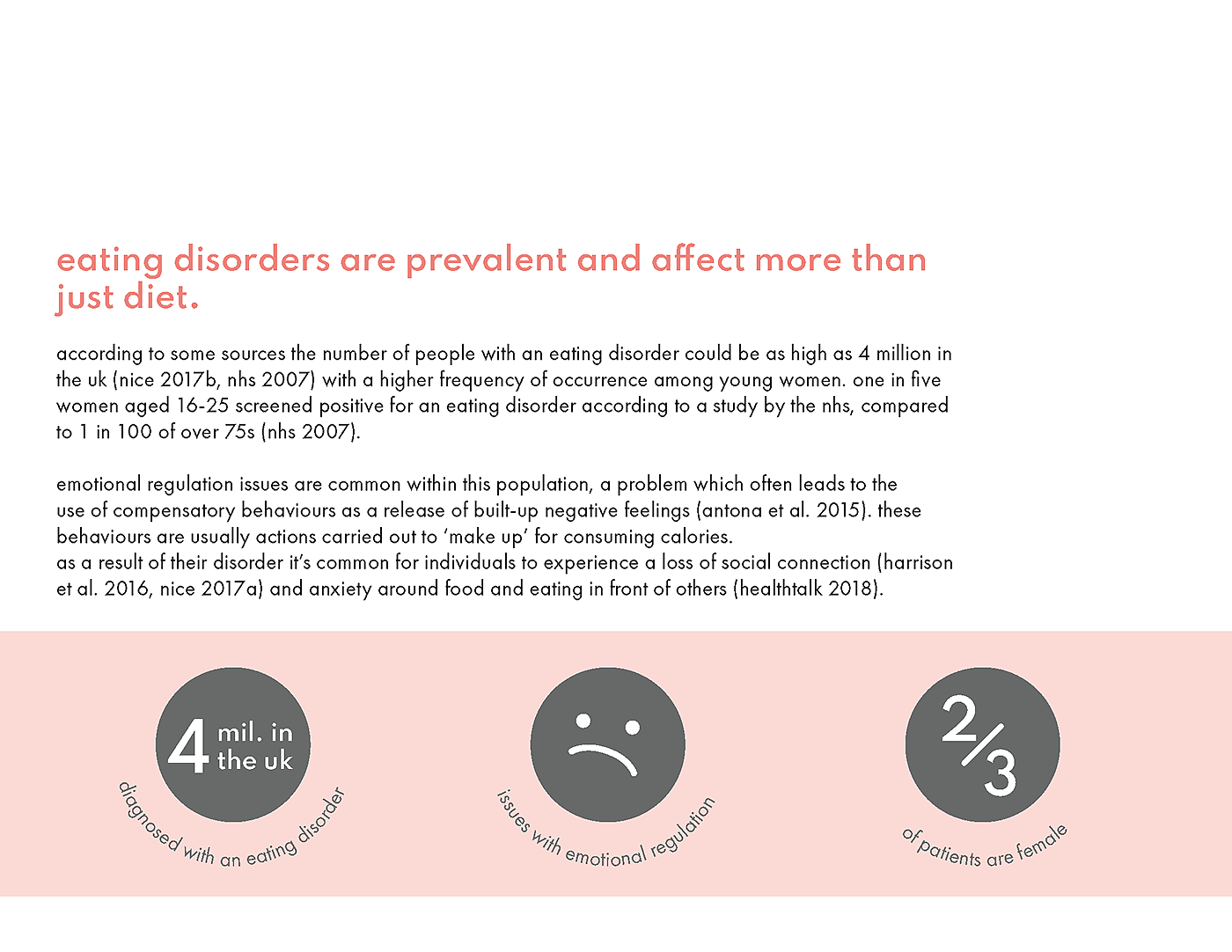 eating disorders are prevalent and affect more than just diet.

according to some sources the number of people with an eating disorder could be as high as 4 million in the uk (nice 2017b, nhs 2007) with a higher frequency of occurrence among young women. one in five women aged 16-25 screened positive for an eating disorder according to a study by the nhs, compared to 1 in 100 of over 75s (nhs 2007).

emotional regulation issues are common within this population, a problem which often leads to the use of compensatory behaviours as a release of built-up negative feelings (antona et al. 2015). these behaviours are usually actions carried out to 'make up' for consuming calories.
as a result of their disorder it's common for individuals to experience a loss of social connection (harrison et al. 2016, nice 2017a) and anxiety around food and eating in front of others (healthtalk 2018).

4 mil. in the uk
diagnosed with an eating disorder

issues with emotional regulation

$\frac{2}{3}$
of patients are female